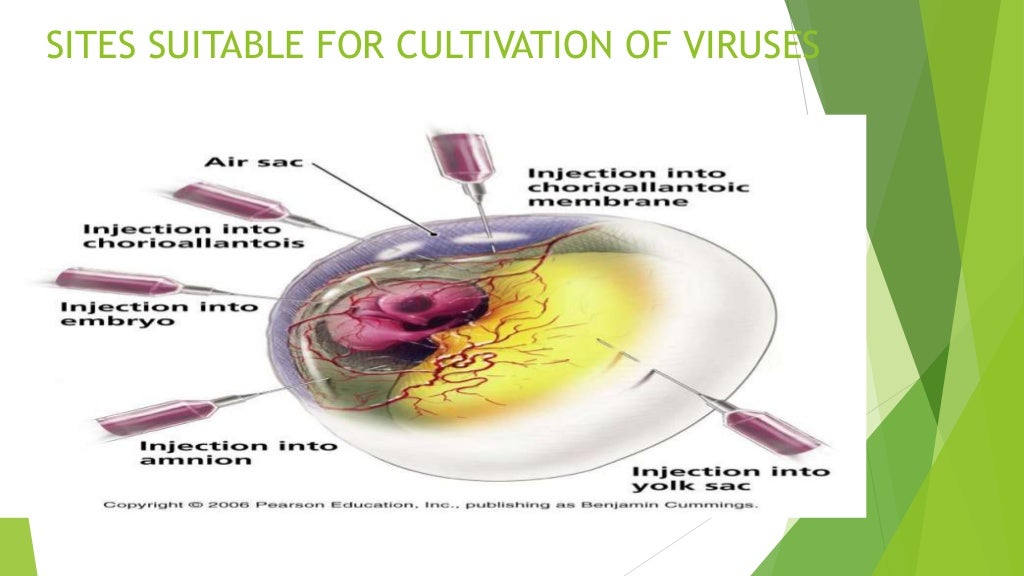 SITES SUITABLE FOR CULTIVATION OF VIRUSES

Air sac

Injection into chorioallantoic membrane

Injection into chorioallantois

Injection into embryo

Injection into amnion

Injection into yolk sac

Copyright © 2006 Pearson Education, Inc., publishing as Benjamin Cummings.